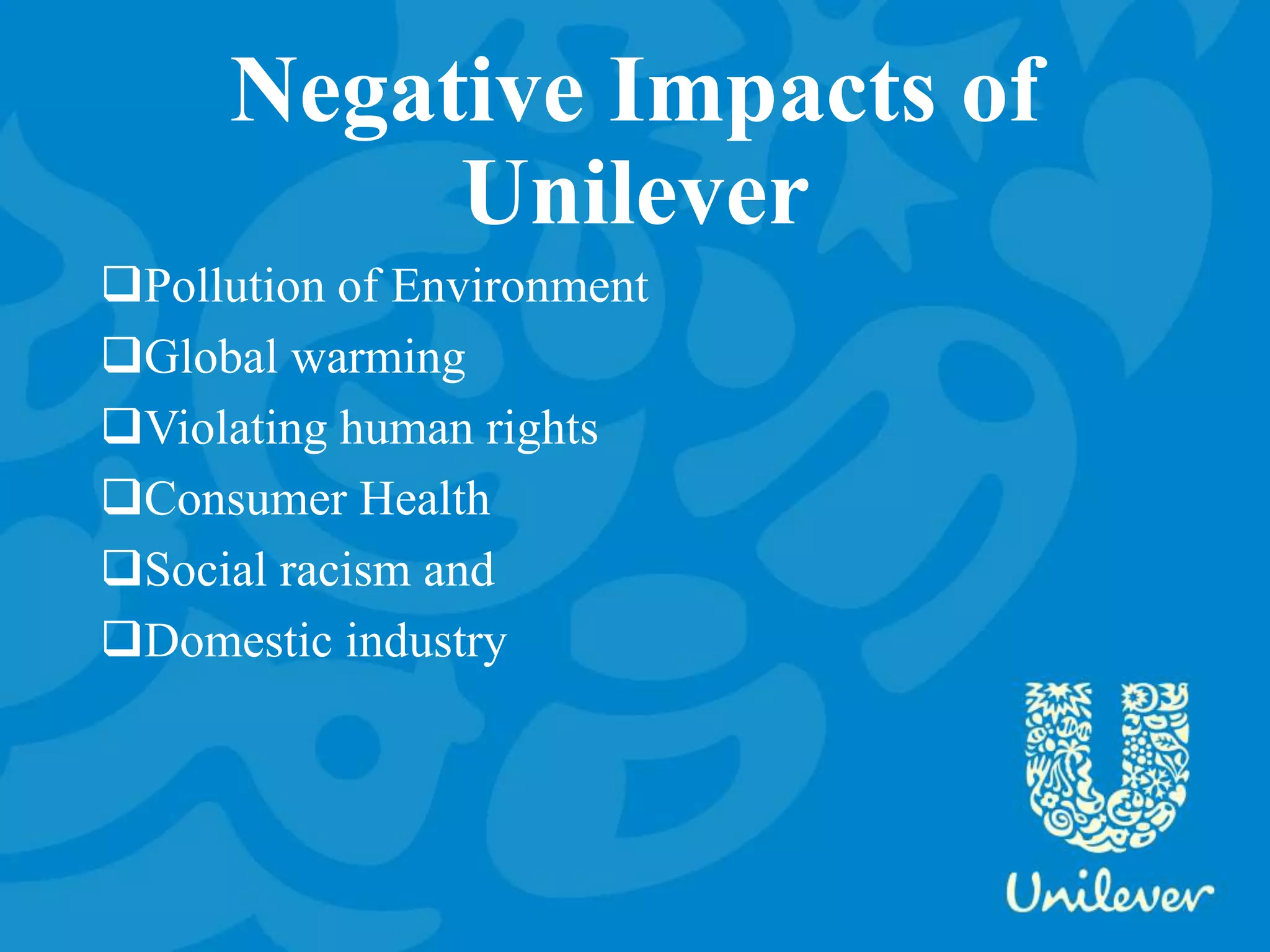 Negative Impacts of Unilever

❑Pollution of Environment
❑Global warming
❑Violating human rights
❑Consumer Health
❑Social racism and
❑Domestic industry

Unilever